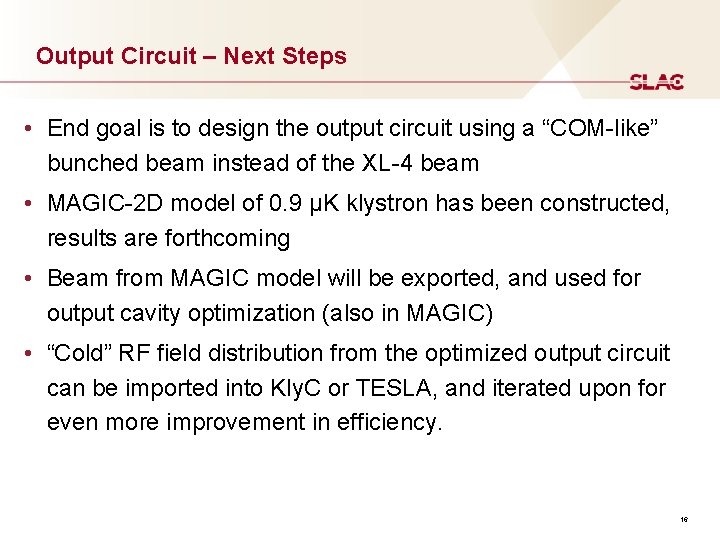 Output Circuit – Next Steps

SLAC

• End goal is to design the output circuit using a “COM-like” bunched beam instead of the XL-4 beam

• MAGIC-2D model of 0.9 µK klystron has been constructed, results are forthcoming

• Beam from MAGIC model will be exported, and used for output cavity optimization (also in MAGIC)

• “Cold” RF field distribution from the optimized output circuit can be imported into KlyC or TESLA, and iterated upon for even more improvement in efficiency.

16